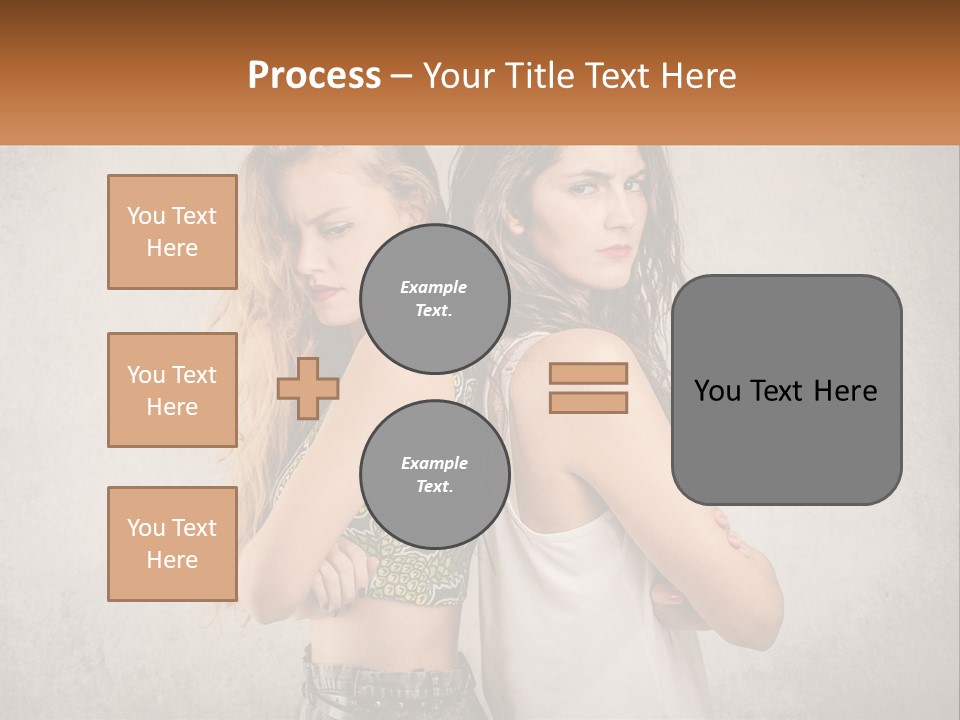 Process – Your Title Text Here

You Text Here

You Text Here

You Text Here

Example Text.

Example Text.

You Text Here